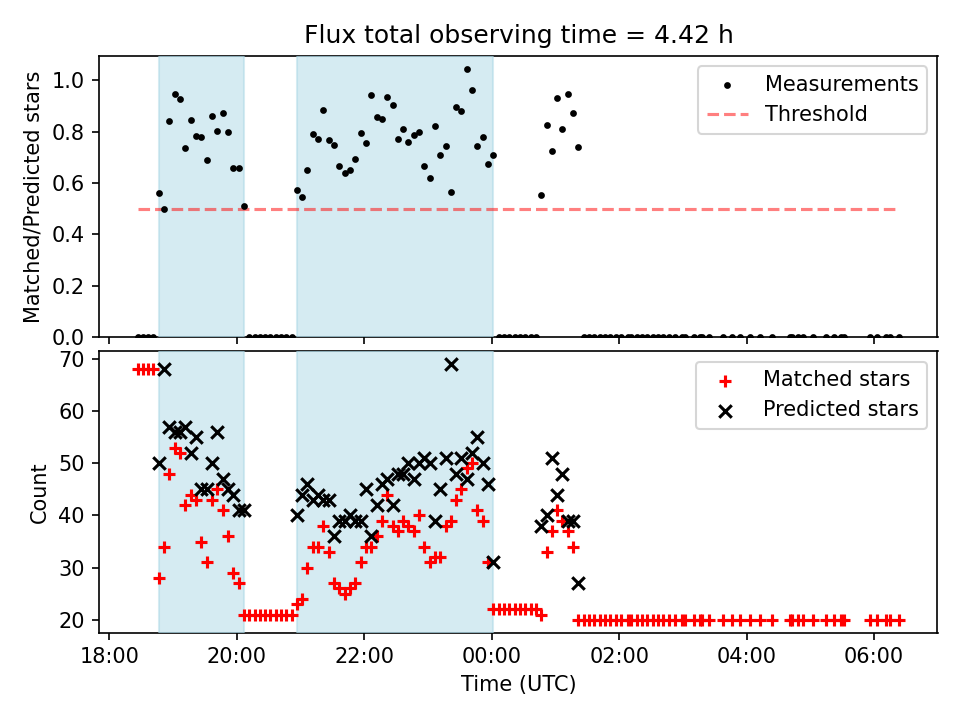 Flux total observing time = 4.42 h

Matched/Predicted stars

1.0
0.8
0.6
0.4
0.2
0.0

Measurements
Threshold

Count

70
60
50
40
30
20

Matched stars
Predicted stars

18:00
20:00
22:00
00:00
02:00
04:00
06:00

Time (UTC)